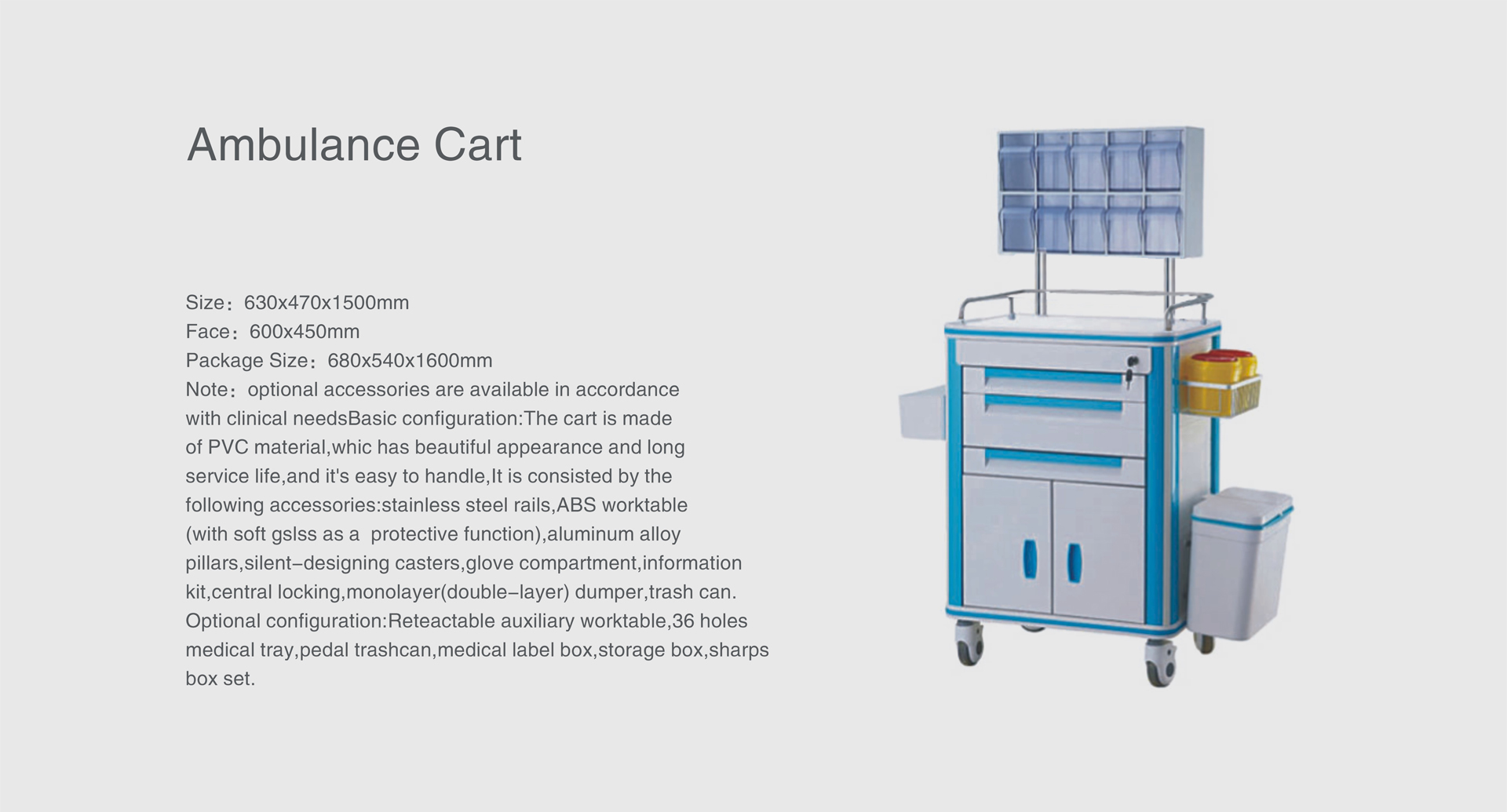 Ambulance Cart

Size：630x470x1500mm
Face：600x450mm
Package Size：680x540x1600mm
Note：optional accessories are available in accordance with clinical needsBasic configuration:The cart is made of PVC material,whic has beautiful appearance and long service life,and it's easy to handle,It is consisted by the following accessories:stainless steel rails,ABS worktable (with soft gslss as a protective function),aluminum alloy pillars,silent–designing casters,glove compartment,information kit,central locking,monolayer(double–layer) dumper,trash can. Optional configuration:Reteactable auxiliary worktable,36 holes medical tray,pedal trashcan,medical label box,storage box,sharps box set.